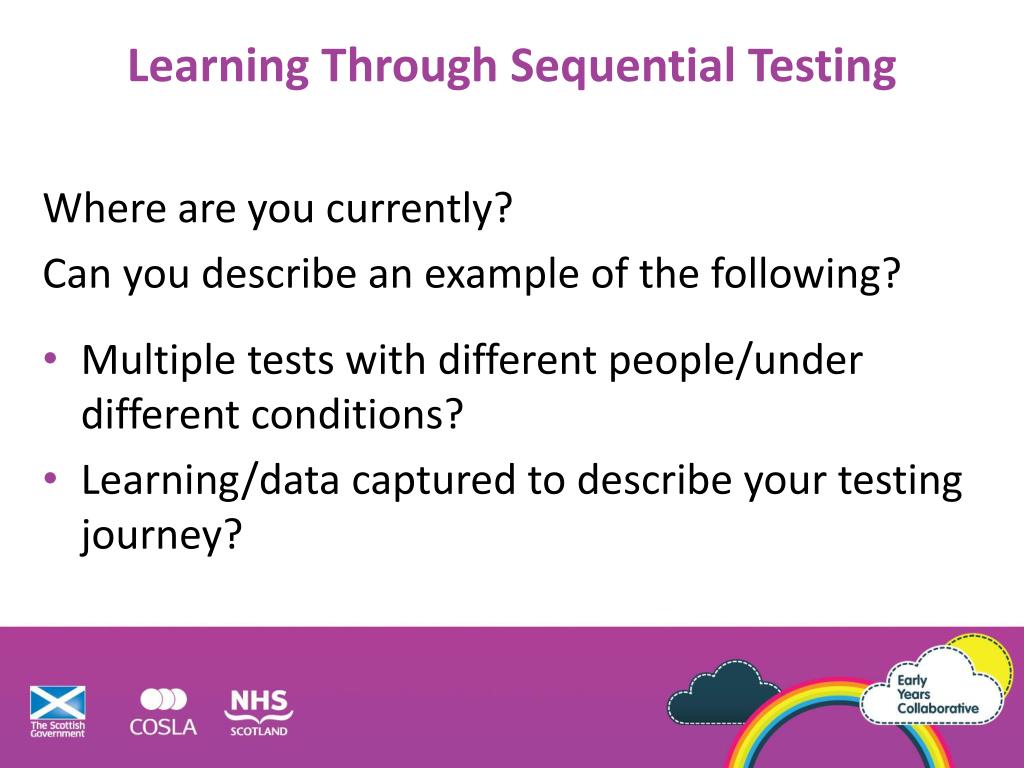 Learning Through Sequential Testing

Where are you currently?
Can you describe an example of the following?

• Multiple tests with different people/under different conditions?
• Learning/data captured to describe your testing journey?

The Scottish Government
COSLA
NHS SCOTLAND
Early Years Collaborative